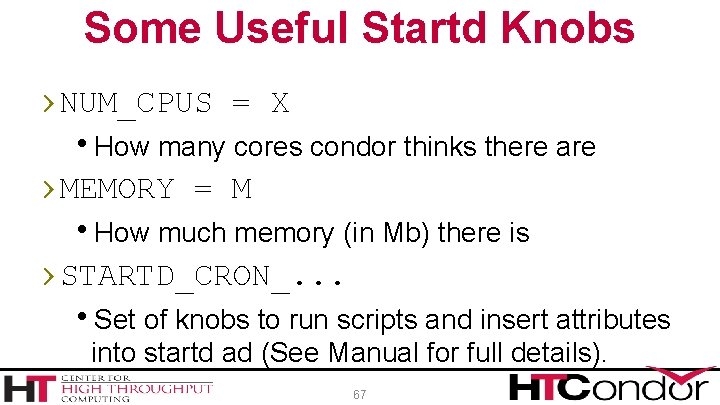 Some Useful Startd Knobs

› NUM_CPUS = X

• How many cores condor thinks there are

› MEMORY = M

• How much memory (in Mb) there is

› STARTD_CRON_...

• Set of knobs to run scripts and insert attributes into startd ad (See Manual for full details).

HT CENTER FOR HIGH THROUGHPUT COMPUTING

67

HTCondor